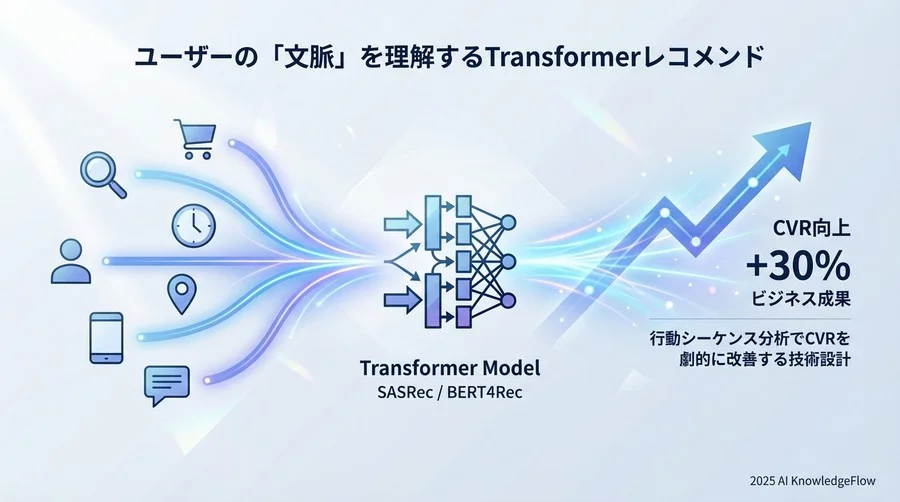 ユーザーの「文脈」を理解するTransformerレコメンド

Transformer Model
SASRec / BERT4Rec

CVR向上
+30%
ビジネス成果

行動シーケンス分析でCVRを劇的に改善する技術設計

2025 AI KnowledgeFlow